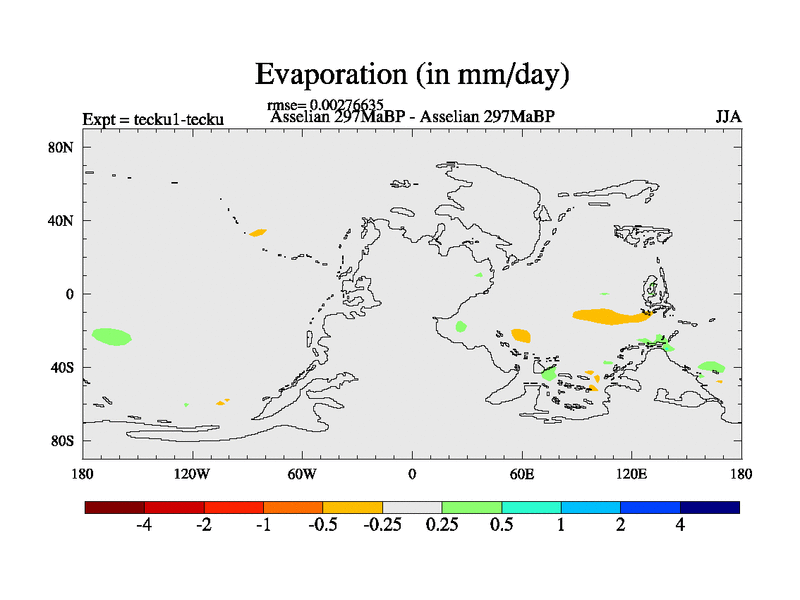 Evaporation (in mm/day)

rmse= 0.00276635

Expt = tecku1-tecku

Asselian 297MaBP - Asselian 297MaBP

JJA

80N

40N

0

40S

80S

180

120W

60W

0

60E

120E

180

-4

-2

-1

-0.5

-0.25

0.25

0.5

1

2

4